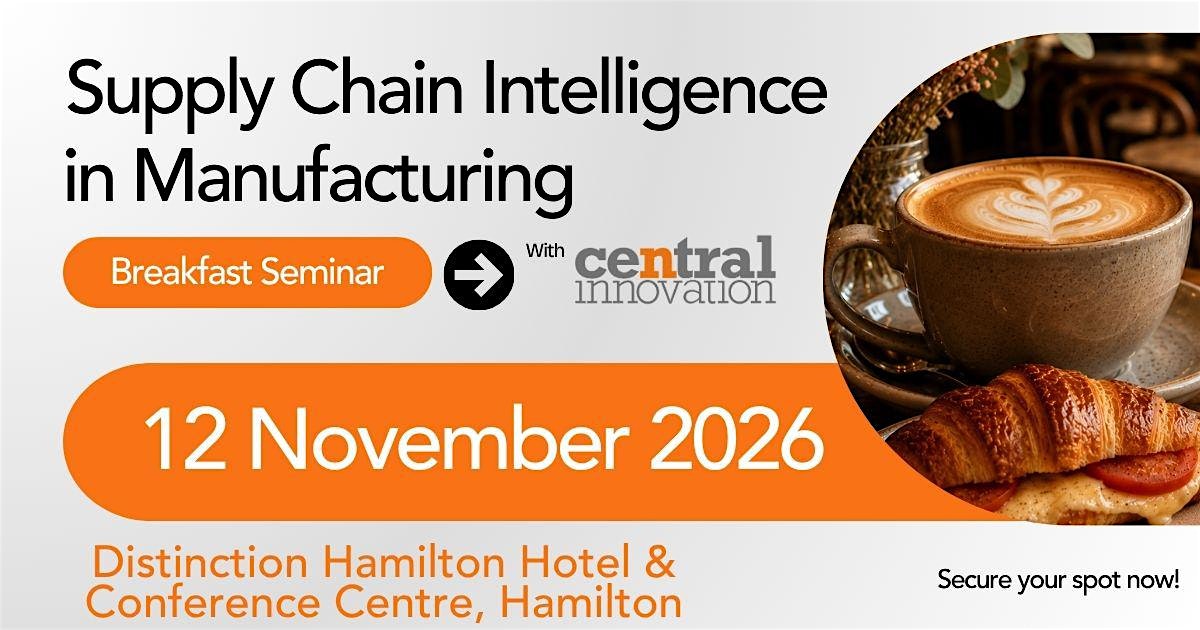 Supply Chain Intelligence in Manufacturing

Breakfast Seminar

With central innovation

12 November 2026

Distinction Hamilton Hotel & Conference Centre, Hamilton

Secure your spot now!